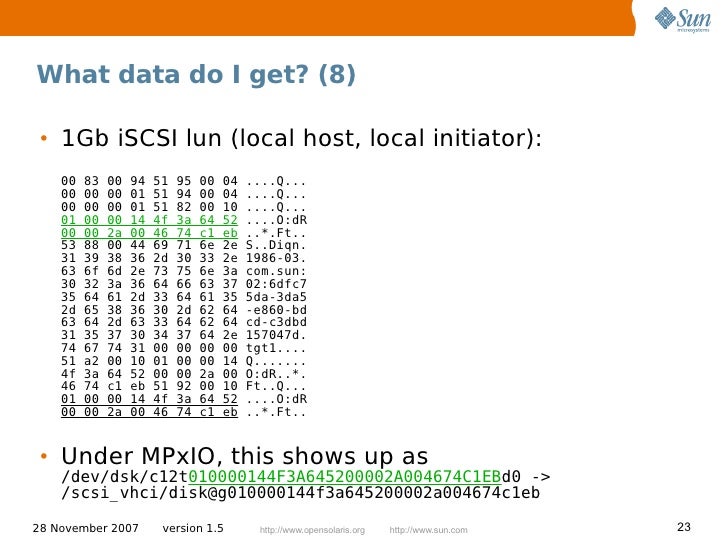 Sun microsystems

What data do I get? (8)

• 1Gb iSCSI lun (local host, local initiator):

00 83 00 94 51 95 00 04 ....Q...
00 00 00 01 51 94 00 04 ....Q...
00 00 00 01 51 82 00 10 ....Q...
01 00 00 14 4f 3a 64 52 ....O:dR
00 00 2a 00 46 74 c1 eb ..*.Ft..
53 88 00 44 69 71 6e 2e S..Diqn.
31 39 38 36 2d 30 33 2e 1986-03.
63 6f 6d 2e 73 75 6e 3a com.sun:
30 32 3a 36 64 66 63 37 02:6dfc7
35 64 61 2d 33 64 61 35 5da-3da5
2d 65 38 36 30 2d 62 64 -e860-bd
63 64 2d 63 33 64 62 64 cd-c3dbd
31 35 37 30 34 37 64 2e 157047d.
74 67 74 31 00 00 00 00 tgt1....
51 a2 00 10 01 00 00 14 Q.......
4f 3a 64 52 00 00 2a 00 O:dR..*.
46 74 c1 eb 51 92 00 10 Ft..Q...
01 00 00 14 4f 3a 64 52 ....O:dR
00 00 2a 00 46 74 c1 eb ..*.Ft..

• Under MPxIO, this shows up as
/dev/dsk/c12t010000144F3A645200002A004674C1EBd0 ->
/scsi_vhci/disk@g010000144f3a645200002a004674c1eb

28 November 2007 version 1.5 http://www.opensolaris.org http://www.sun.com 23